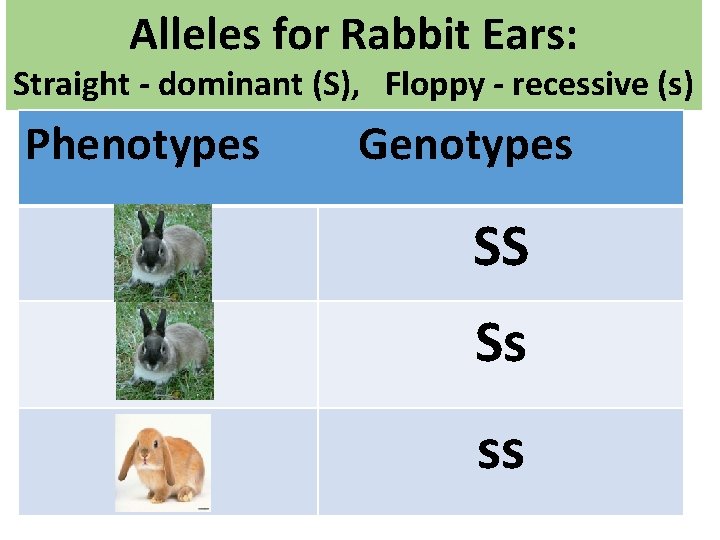 Alleles for Rabbit Ears:
Straight - dominant (S), Floppy - recessive (s)

| Phenotypes | Genotypes |
|---|---|
| | SS |
| | Ss |
| | ss |